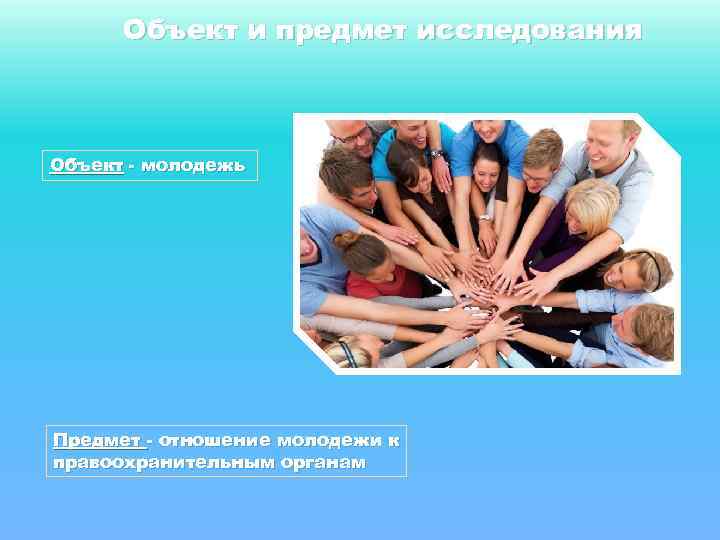 Объект и предмет исследования

Объект - молодежь

Предмет - отношение молодежи к правоохранительным органам